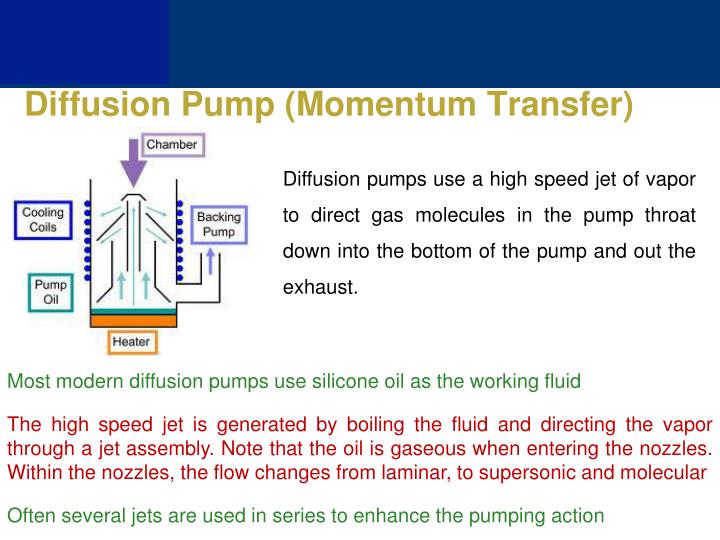 Diffusion Pump (Momentum Transfer)

Chamber

Cooling Coils

Backing Pump

Pump Oil

Heater

Diffusion pumps use a high speed jet of vapor to direct gas molecules in the pump throat down into the bottom of the pump and out the exhaust.

Most modern diffusion pumps use silicone oil as the working fluid

The high speed jet is generated by boiling the fluid and directing the vapor through a jet assembly. Note that the oil is gaseous when entering the nozzles. Within the nozzles, the flow changes from laminar, to supersonic and molecular

Often several jets are used in series to enhance the pumping action